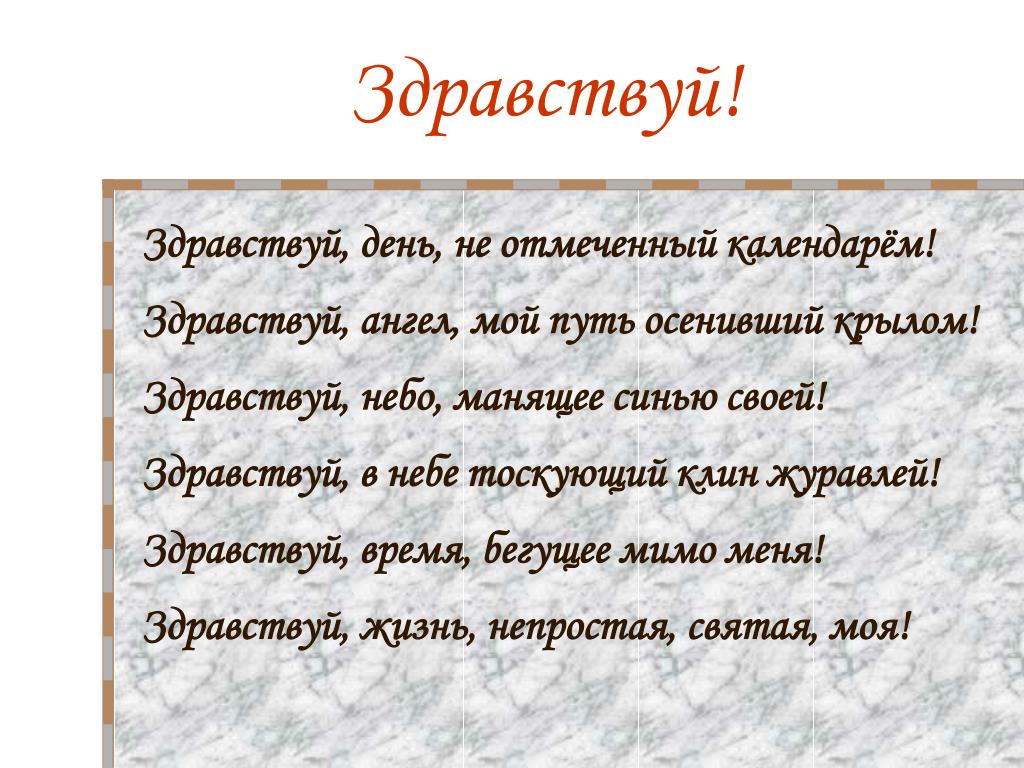 Здравствуй!

Здравствуй, день, не отмеченный календарём!

Здравствуй, ангел, мой путь осенивший крылом!

Здравствуй, небо, манящее синью своей!

Здравствуй, в небе тоскующий клин журавлей!

Здравствуй, время, бегущее мимо меня!

Здравствуй, жизнь, непростая, святая, моя!